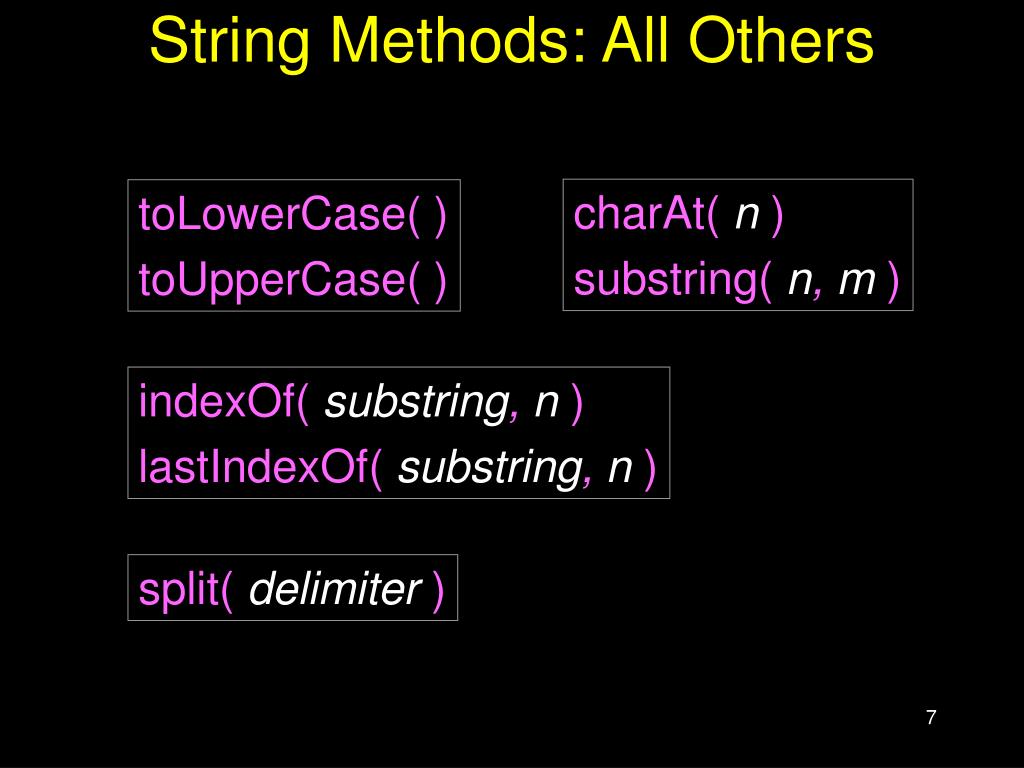 String Methods: All Others

toLowerCase( )
toUpperCase( )

charAt( n )
substring( n, m )

indexOf( substring, n )
lastIndexOf( substring, n )

split( delimiter )

7